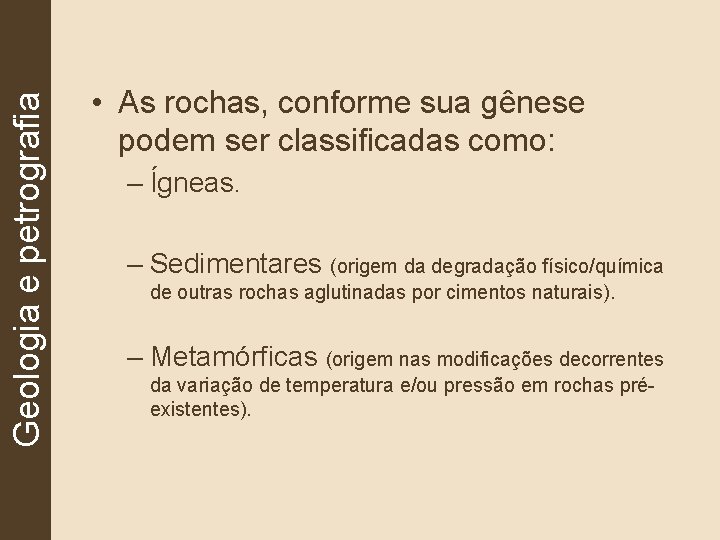 Geologia e petrografia

• As rochas, conforme sua gênese podem ser classificadas como:

– Ígneas.

– Sedimentares (origem da degradação físico/química de outras rochas aglutinadas por cimentos naturais).

– Metamórficas (origem nas modificações decorrentes da variação de temperatura e/ou pressão em rochas pré-existentes).